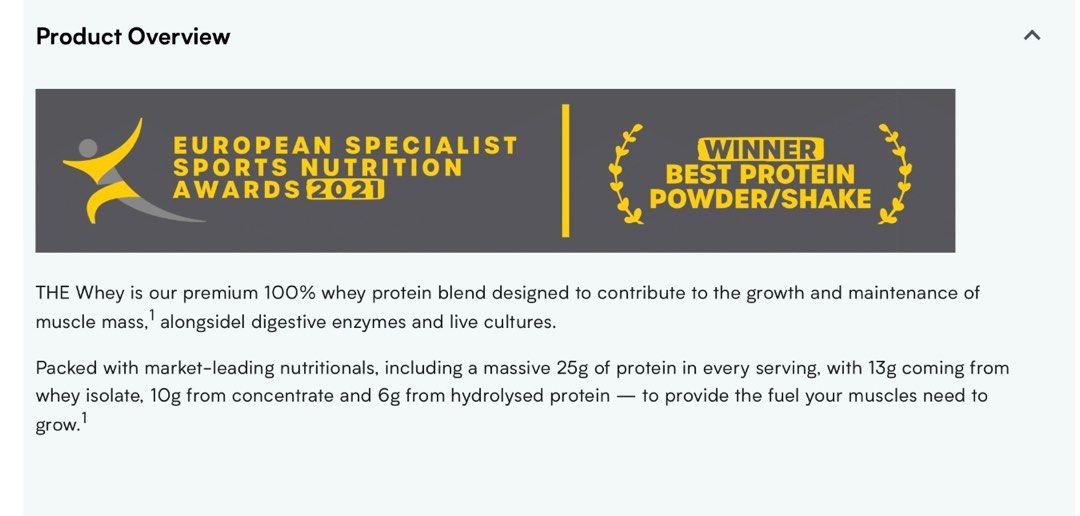 Product Overview

EUROPEAN SPECIALIST SPORTS NUTRITION AWARDS 2021

WINNER BEST PROTEIN POWDER/SHAKE

THE Whey is our premium 100% whey protein blend designed to contribute to the growth and maintenance of muscle mass,$^1$ alongsidel digestive enzymes and live cultures.

Packed with market-leading nutritionals, including a massive 25g of protein in every serving, with 13g coming from whey isolate, 10g from concentrate and 6g from hydrolysed protein — to provide the fuel your muscles need to grow.$^1$